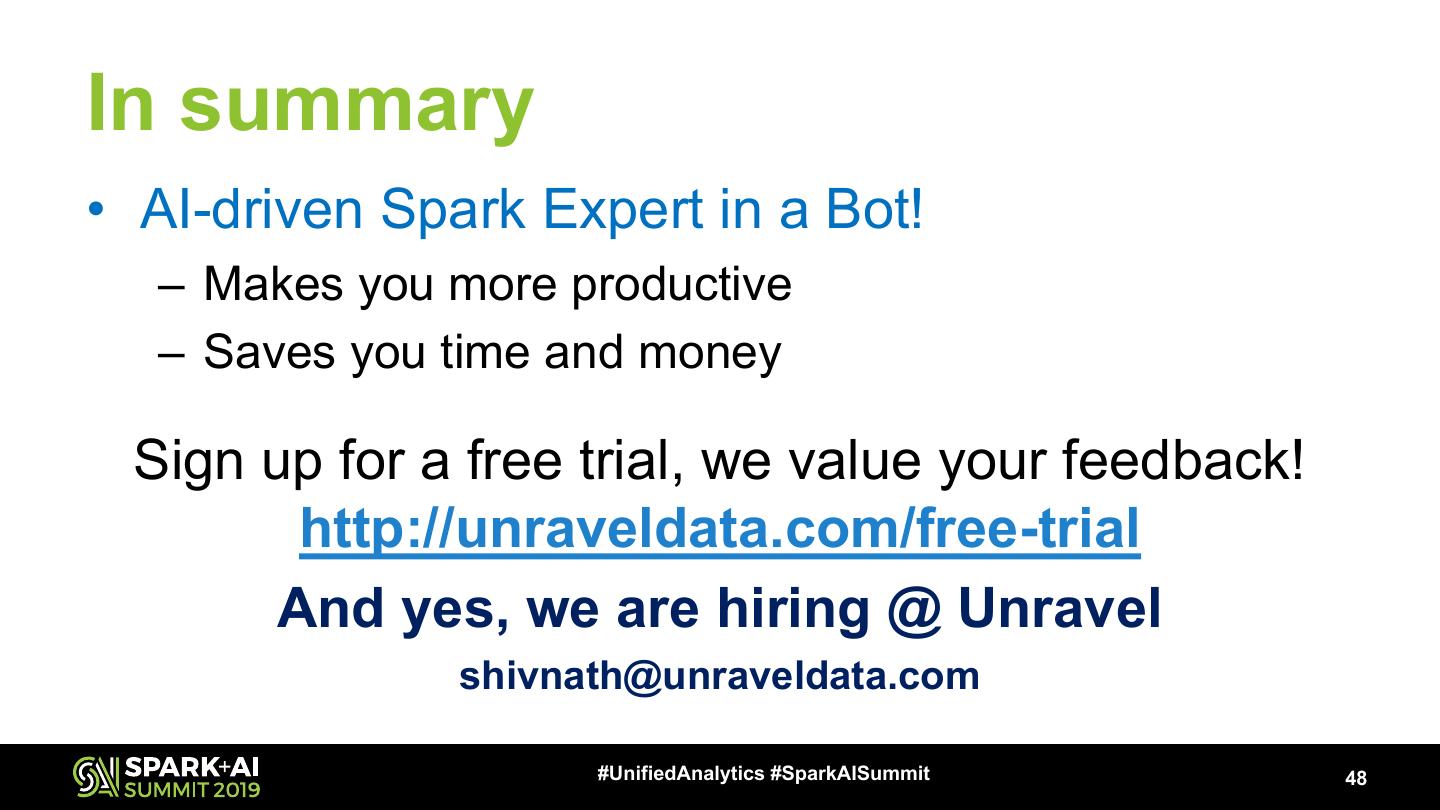 In summary

• AI-driven Spark Expert in a Bot!
– Makes you more productive
– Saves you time and money

Sign up for a free trial, we value your feedback!
http://unraveldata.com/free-trial

And yes, we are hiring @ Unravel

shivnath@unraveldata.com

SPARK+AI SUMMIT 2019

#UnifiedAnalytics #SparkAISummit

48